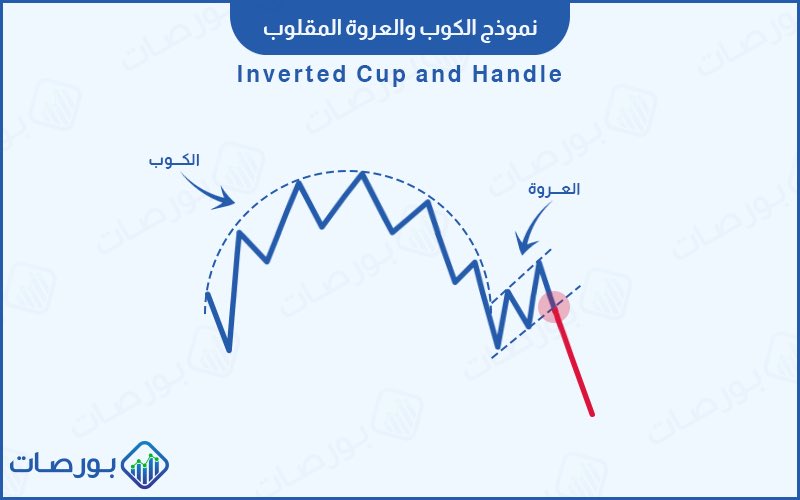 نموذج الكوب والعروة المقلوب

Inverted Cup and Handle

الكوب

العروة

بورصات